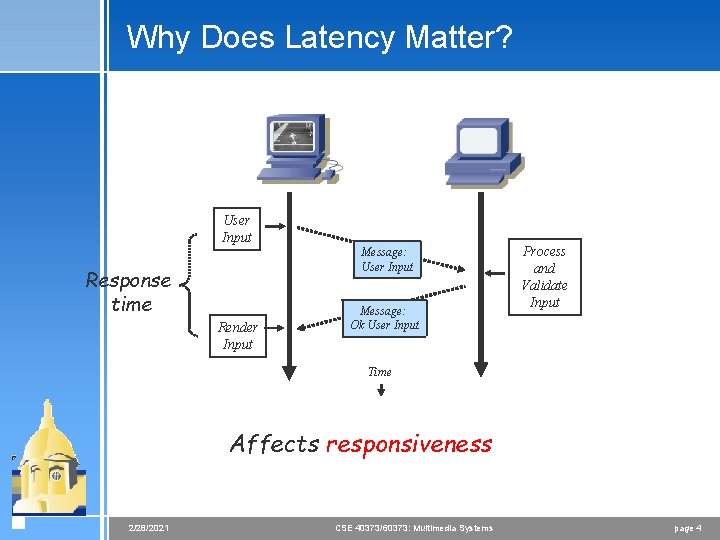 Why Does Latency Matter?

User Input

Message: User Input

Process and Validate Input

Response time

Message: Ok User Input

Render Input

Time

Affects responsiveness

2/28/2021

CSE 40373/60373: Multimedia Systems

page 4